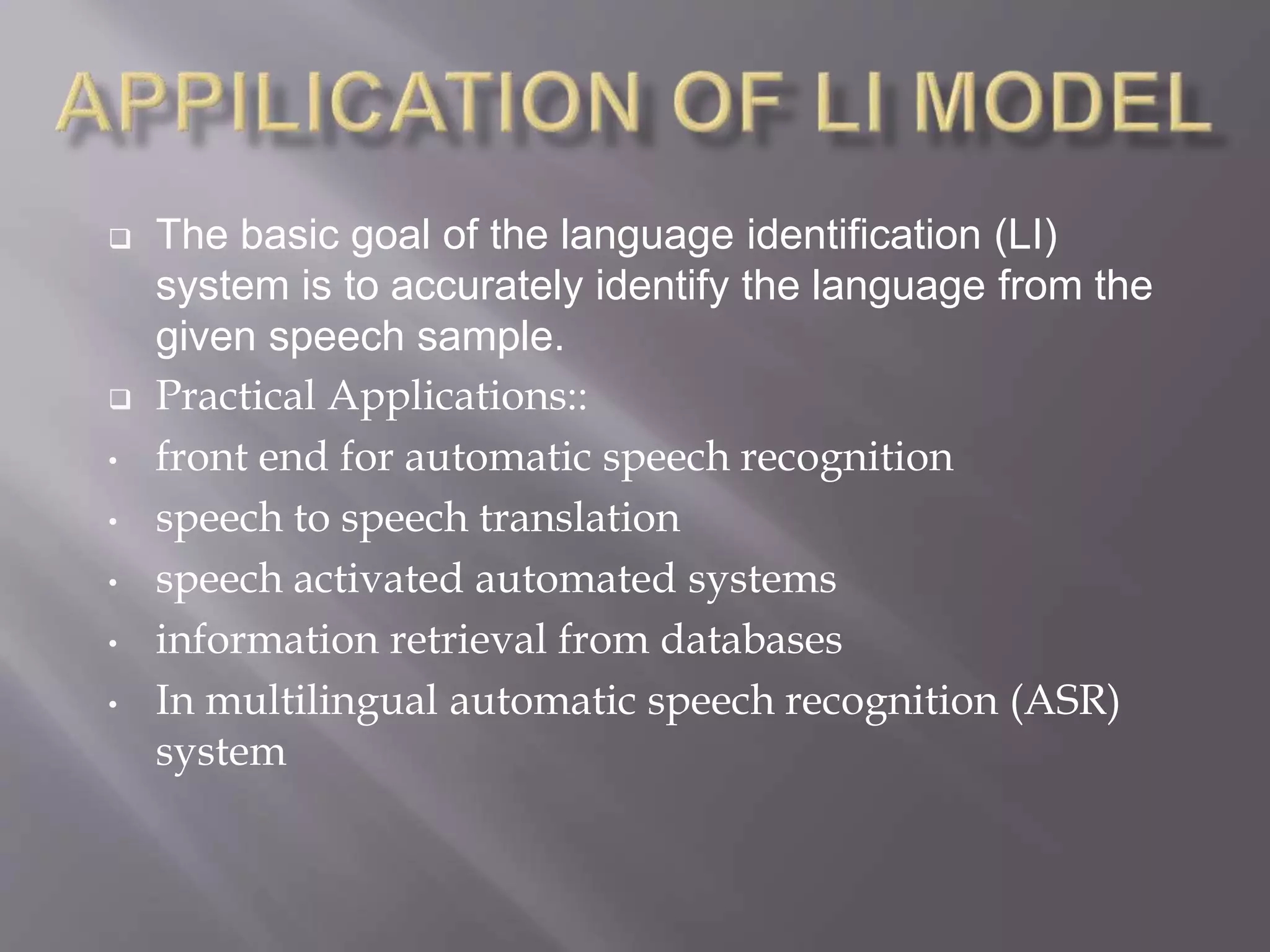 APPILICATION OF LI MODEL

❑ The basic goal of the language identification (LI) system is to accurately identify the language from the given speech sample.

❑ Practical Applications::

• front end for automatic speech recognition

• speech to speech translation

• speech activated automated systems

• information retrieval from databases

• In multilingual automatic speech recognition (ASR) system